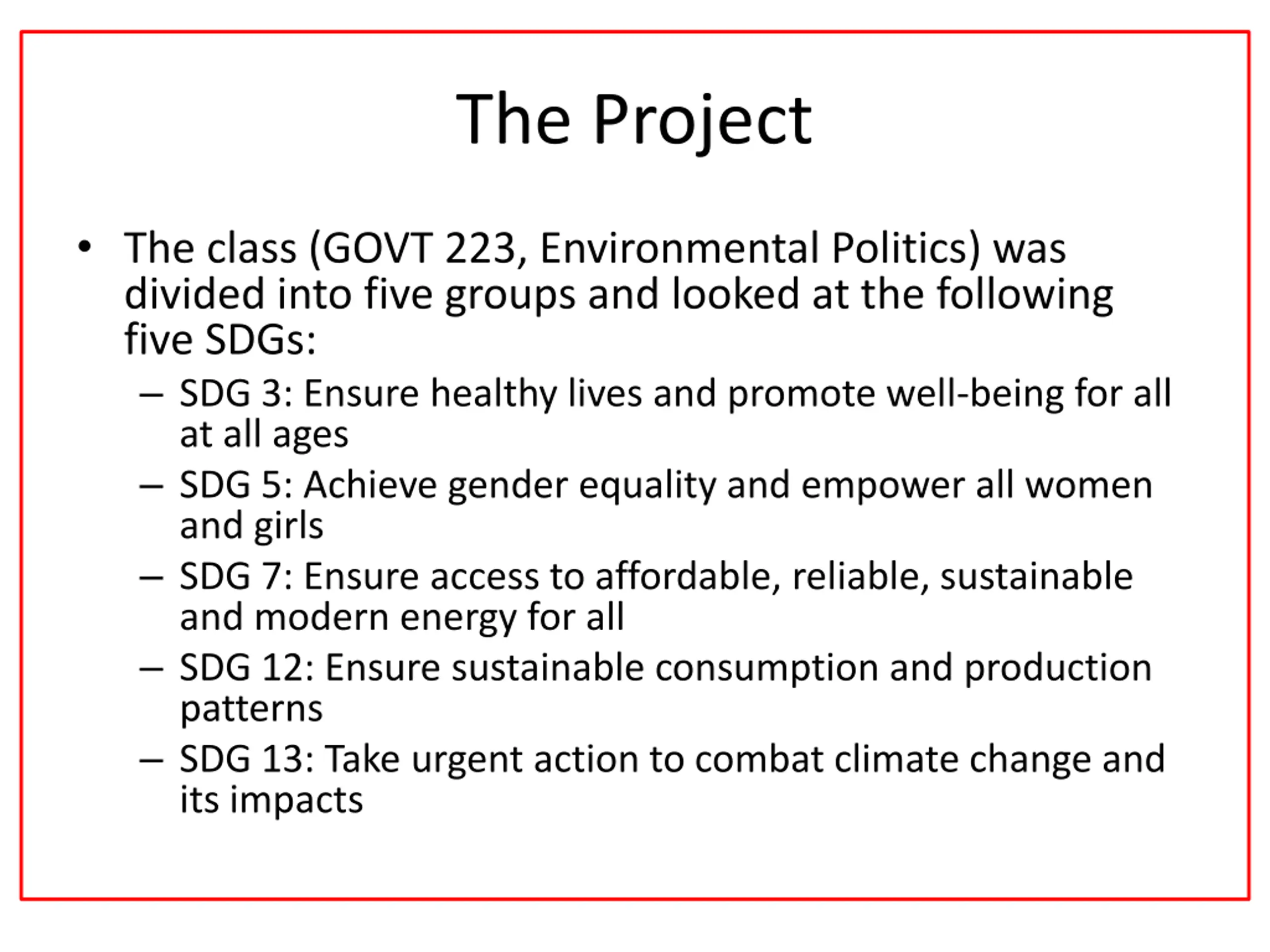 The Project

• The class (GOVT 223, Environmental Politics) was divided into five groups and looked at the following five SDGs:
– SDG 3: Ensure healthy lives and promote well-being for all at all ages
– SDG 5: Achieve gender equality and empower all women and girls
– SDG 7: Ensure access to affordable, reliable, sustainable and modern energy for all
– SDG 12: Ensure sustainable consumption and production patterns
– SDG 13: Take urgent action to combat climate change and its impacts